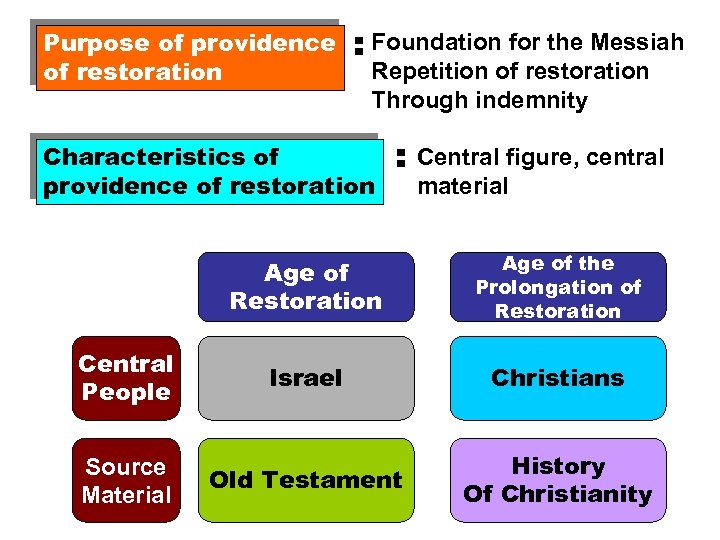 Purpose of providence of restoration : Foundation for the Messiah
Repetition of restoration
Through indemnity

Characteristics of providence of restoration : Central figure, central material

| | Age of Restoration | Age of the Prolongation of Restoration |
|---|---|---|
| Central People | Israel | Christians |
| Source Material | Old Testament | History Of Christianity |